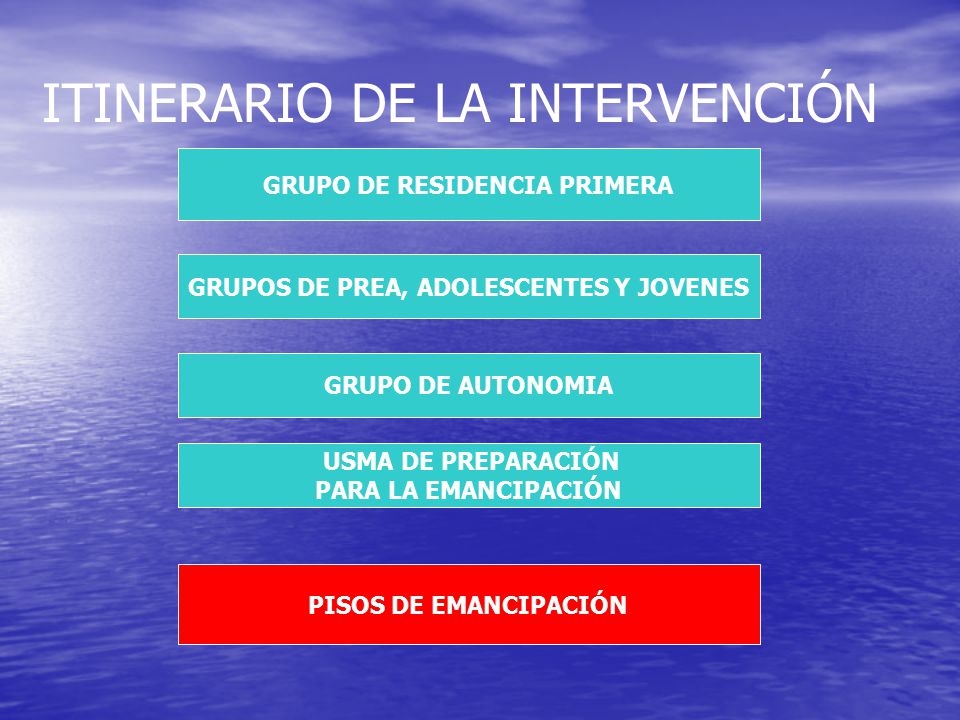 ITINERARIO DE LA INTERVENCIÓN

GRUPO DE RESIDENCIA PRIMERA

GRUPOS DE PREA, ADOLESCENTES Y JOVENES

GRUPO DE AUTONOMIA

USMA DE PREPARACIÓN
PARA LA EMANCIPACIÓN

PISOS DE EMANCIPACIÓN